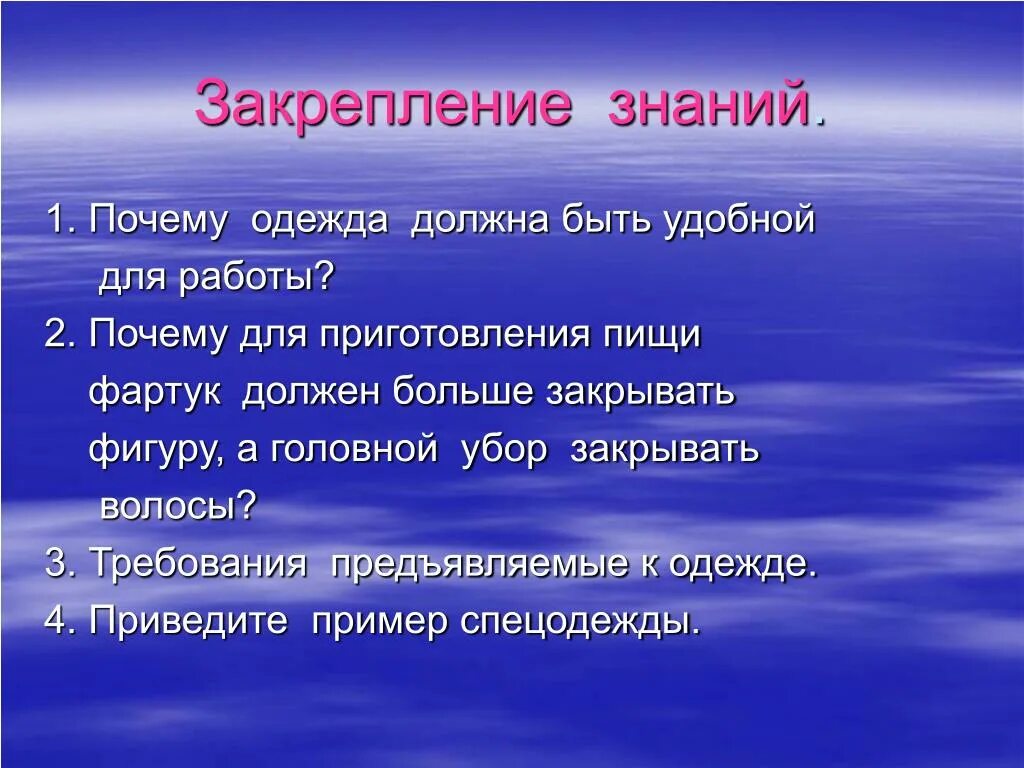 Закрепление знаний.

1. Почему одежда должна быть удобной для работы?

2. Почему для приготовления пищи фартук должен больше закрывать фигуру, а головной убор закрывать волосы?

3. Требования предъявляемые к одежде.

4. Приведите пример спецодежды.